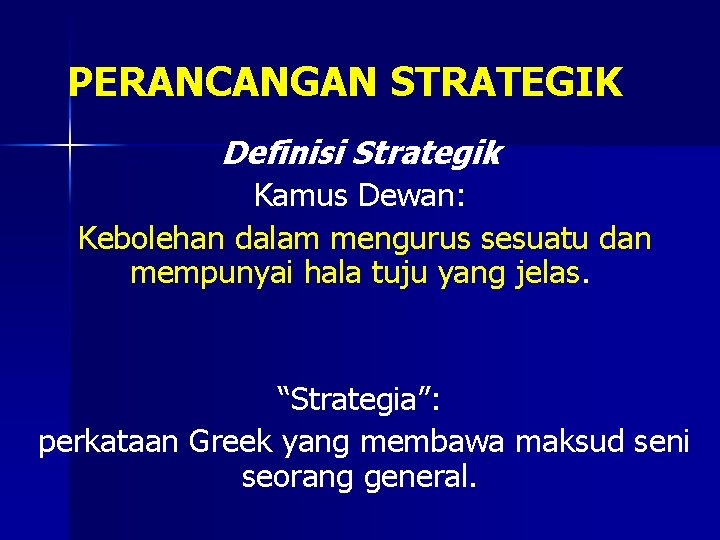 PERANCANGAN STRATEGIK

Definisi Strategik

Kamus Dewan:

Kebolehan dalam mengurus sesuatu dan mempunyai hala tuju yang jelas.

“Strategia”:

perkataan Greek yang membawa maksud seni seorang general.